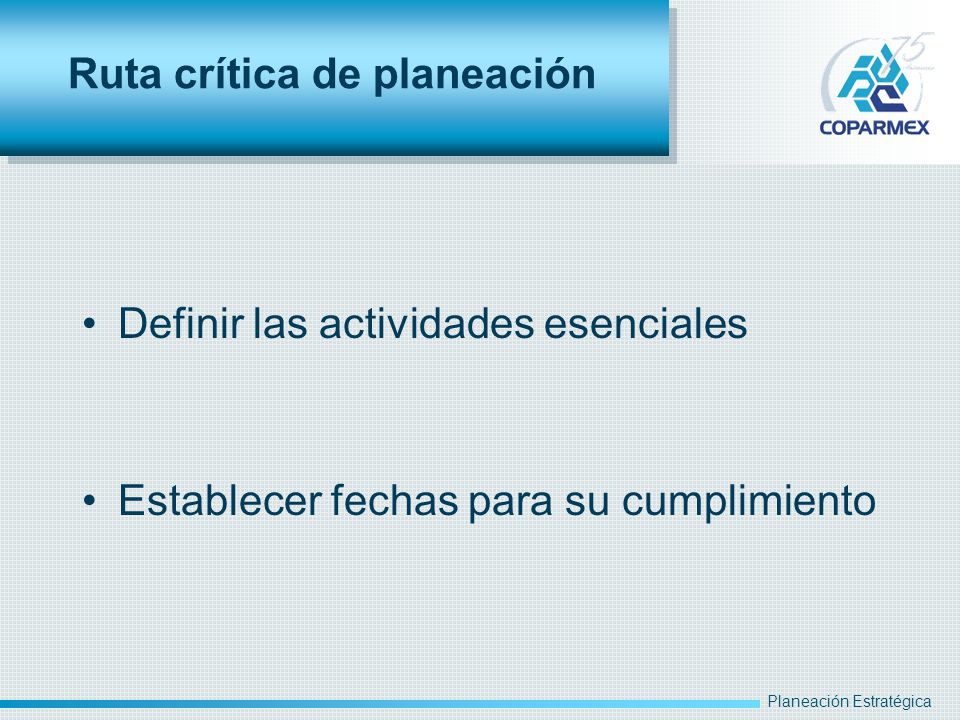 Ruta crítica de planeación

75

COPARMEX

• Definir las actividades esenciales

• Establecer fechas para su cumplimiento

Planeación Estratégica